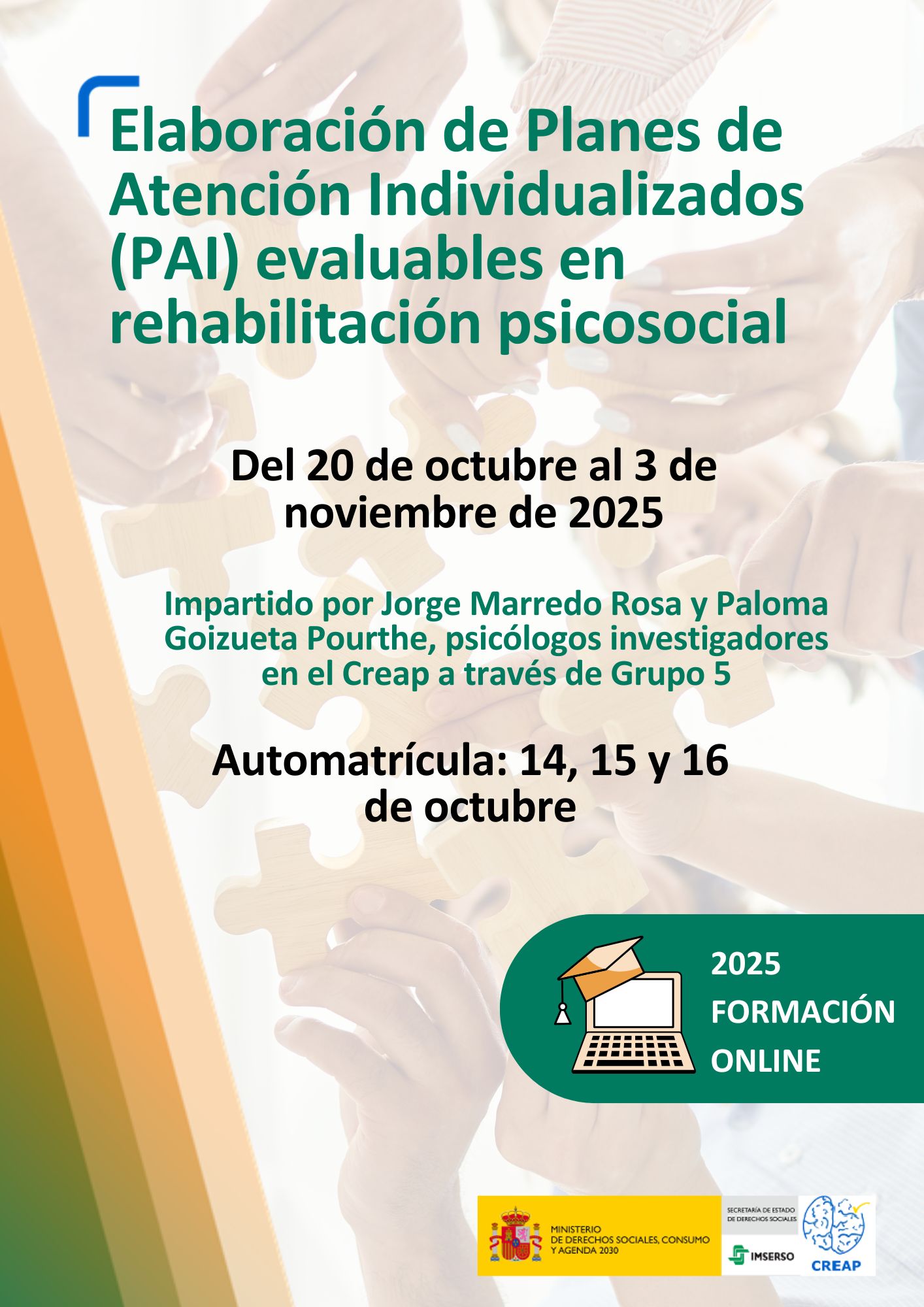 Elaboración de Planes de Atención Individualizados (PAI) evaluables en rehabilitación psicosocial

Del 20 de octubre al 3 de noviembre de 2025

Impartido por Jorge Marredo Rosa y Paloma Goizueta Pourthe, psicólogos investigadores en el Creap a través de Grupo 5

Automatrícula: 14, 15 y 16 de octubre

2025
FORMACIÓN
ONLINE

MINISTERIO
DE DERECHOS SOCIALES, CONSUMO
Y AGENDA 2030

SECRETARÍA DE ESTADO
DE DERECHOS SOCIALES

IMSERSO

CREAP